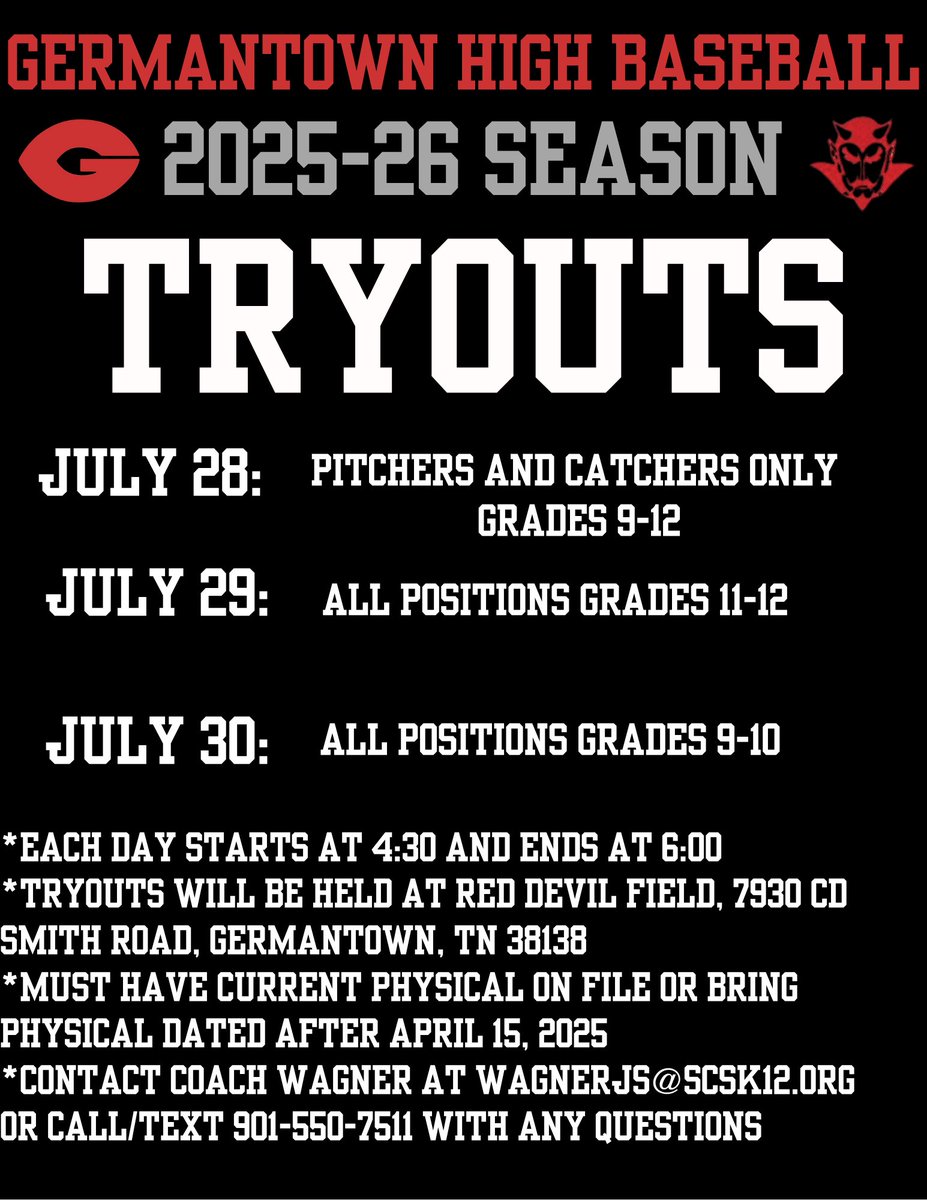 GERMANTOWN HIGH BASEBALL

G 2025-26 SEASON

TRYOUTS

JULY 28: PITCHERS AND CATCHERS ONLY GRADES 9-12

JULY 29: ALL POSITIONS GRADES 11-12

JULY 30: ALL POSITIONS GRADES 9-10

*EACH DAY STARTS AT 4:30 AND ENDS AT 6:00
*TRYOUTS WILL BE HELD AT RED DEVIL FIELD, 7930 CD SMITH ROAD, GERMANTOWN, TN 38138
*MUST HAVE CURRENT PHYSICAL ON FILE OR BRING PHYSICAL DATED AFTER APRIL 15, 2025
*CONTACT COACH WAGNER AT WAGNERJS@SCSK12.ORG OR CALL/TEXT 901-550-7511 WITH ANY QUESTIONS